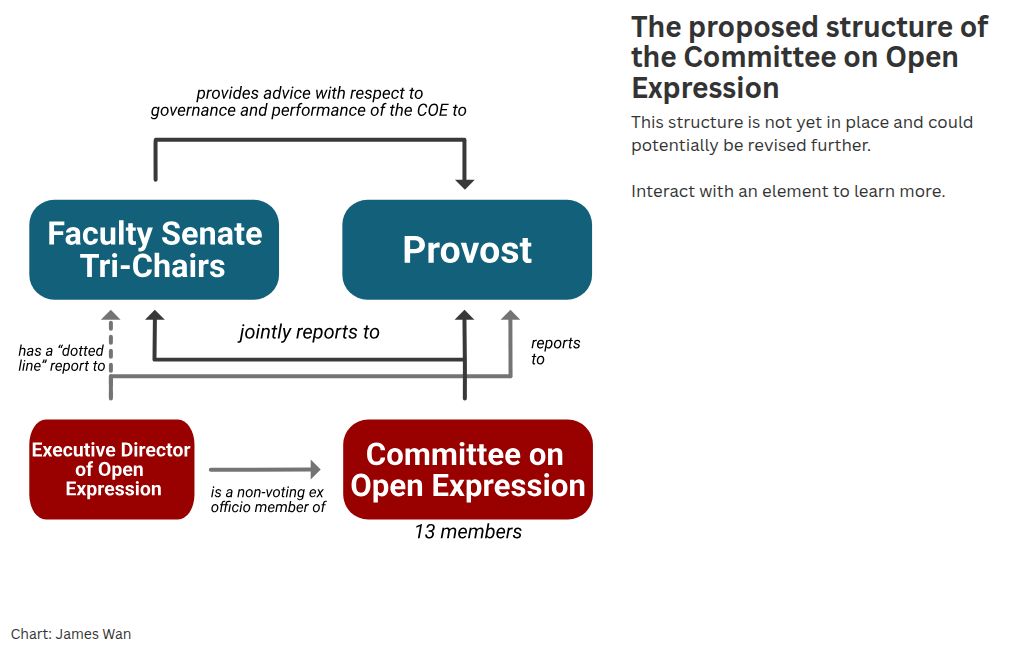 The proposed structure of the Committee on Open Expression

This structure is not yet in place and could potentially be revised further.

Interact with an element to learn more.

provides advice with respect to governance and performance of the COE to

Faculty Senate Tri-Chairs

Provost

jointly reports to

has a "dotted line" report to

reports to

Executive Director of Open Expression

is a non-voting ex officio member of

Committee on Open Expression

13 members

Chart: James Wan